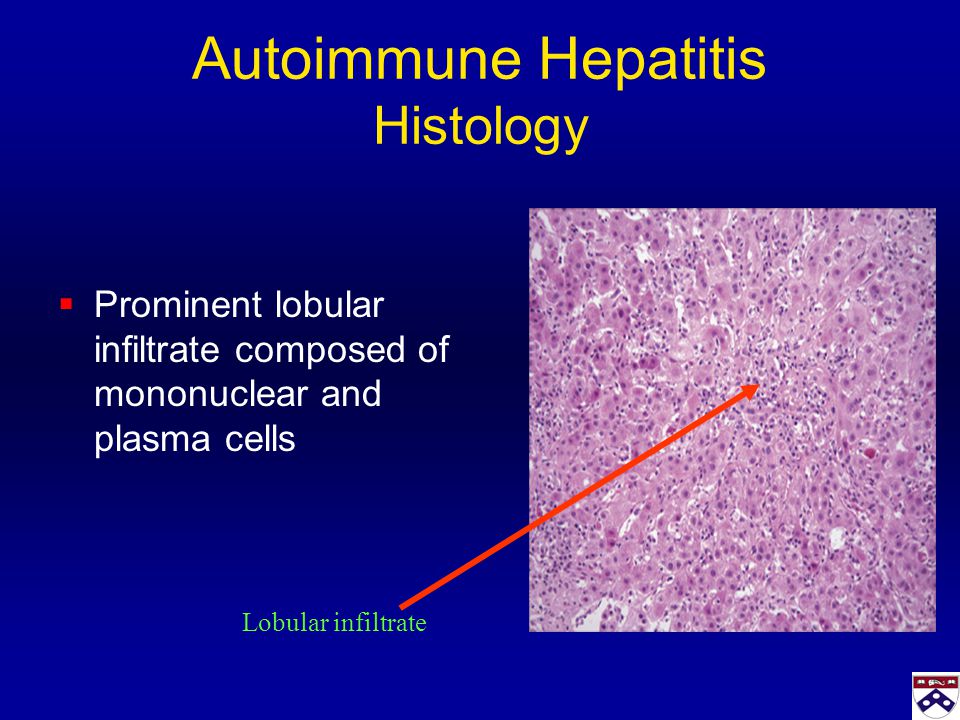 Autoimmune Hepatitis
Histology

▪ Prominent lobular infiltrate composed of mononuclear and plasma cells

Lobular infiltrate